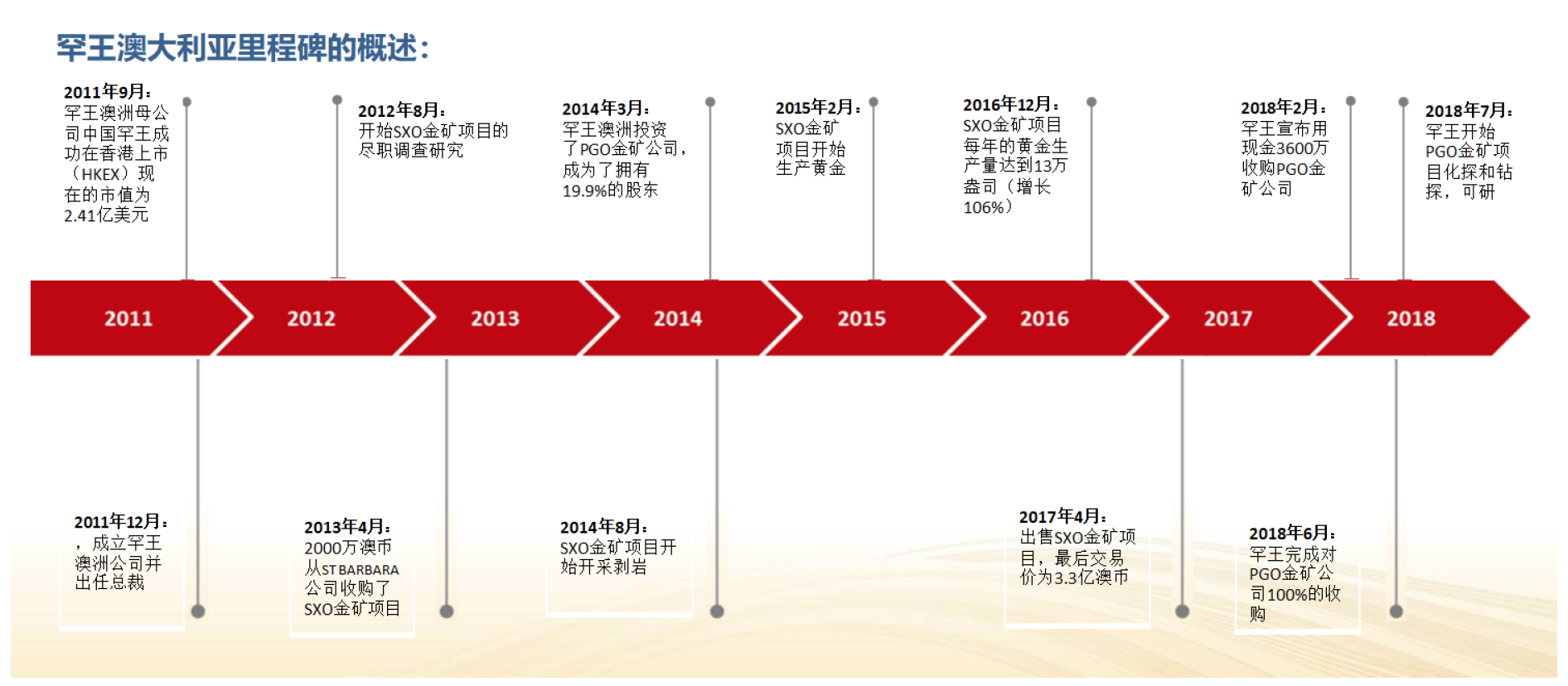 罕王澳大利亚里程碑的概述：

2011年9月：
罕王澳洲母公司中国罕王成功在香港上市（HKEX）现在的市值为2.41亿美元

2012年8月：
开始SXO金矿项目的尽职调查研究

2014年3月：
罕王澳洲投资了PGO金矿公司，成为了拥有19.9%的股东

2015年2月：
SXO金矿项目开始生产黄金

2016年12月：
SXO金矿项目每年的黄金生产量达到13万盎司（增长106%）

2018年2月：
罕王宣布用现金3600万收购PGO金矿公司

2018年7月：
罕王开始PGO金矿项目化探和钻探，可研

2011 2012 2013 2014 2015 2016 2017 2018

2011年12月：
，成立罕王澳洲公司并出任总裁

2013年4月：
2000万澳币从ST BARBARA公司收购了SXO金矿项目

2014年8月：
SXO金矿项目开始开采剥岩

2017年4月：
出售SXO金矿项目，最后交易价为3.3亿澳币

2018年6月：
罕王完成对PGO金矿公司100%的收购